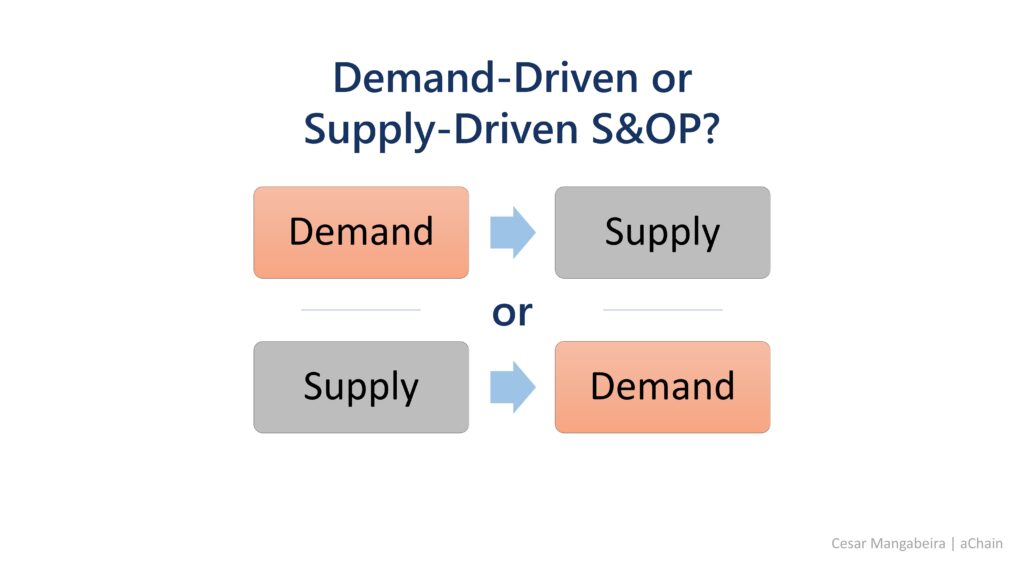 Demand-Driven or Supply-Driven S&OP?

Demand

Supply

or

Supply

Demand

Cesar Mangabeira | aChain